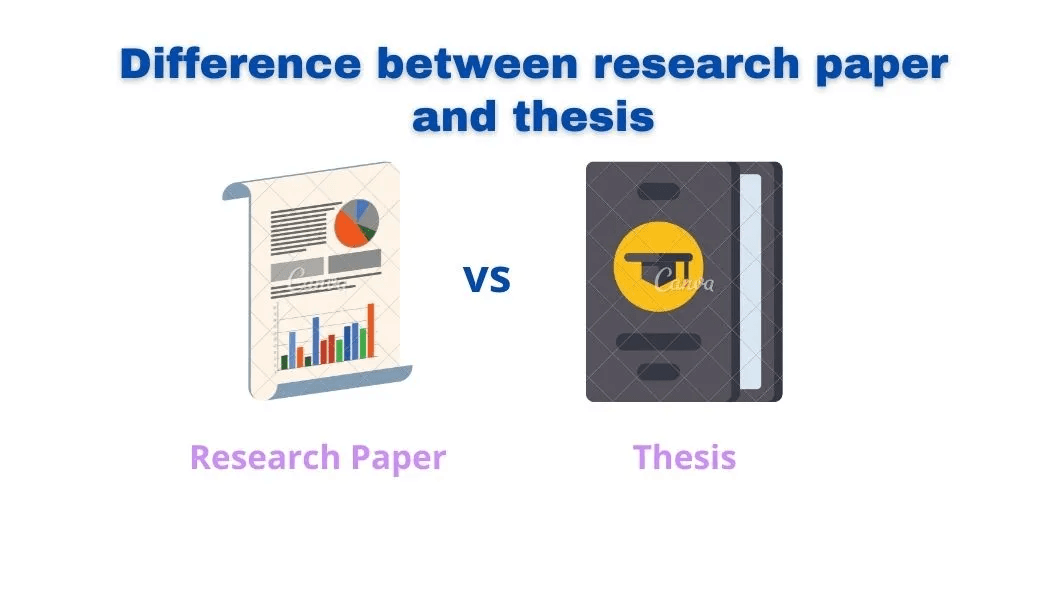 Difference between research paper and thesis

Canva

VS

Canva

Research Paper

Thesis